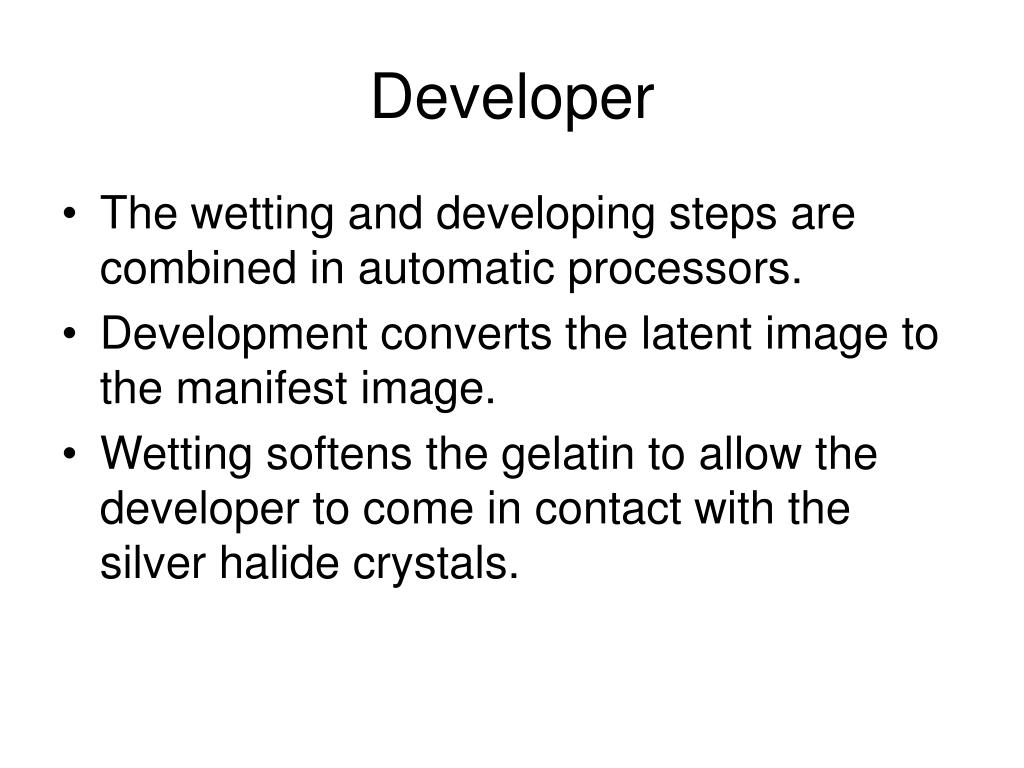 Developer

• The wetting and developing steps are combined in automatic processors.
• Development converts the latent image to the manifest image.
• Wetting softens the gelatin to allow the developer to come in contact with the silver halide crystals.